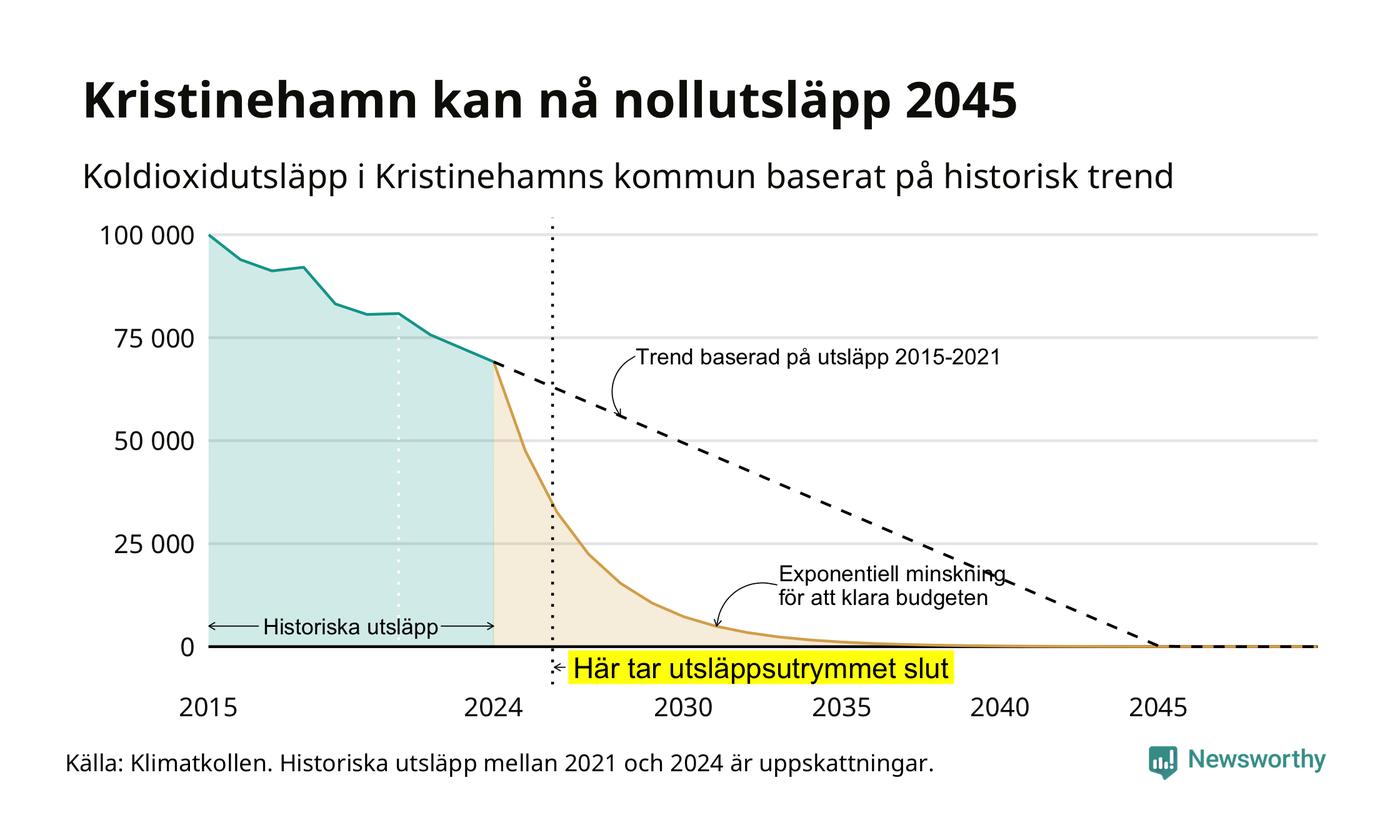 Kristinehamn kan nå nollutsläpp 2045

Koldioxidutsläpp i Kristinehamns kommun baserat på historisk trend

100 000
75 000
50 000
25 000
0

Trend baserad på utsläpp 2015-2021

Exponentiell minskning för att klara budgeten

Historiska utsläpp

Här tar utsläppsutrymmet slut

2015
2024
2030
2035
2040
2045

Källa: Klimatkollen. Historiska utsläpp mellan 2021 och 2024 är uppskattningar.

Newsworthy